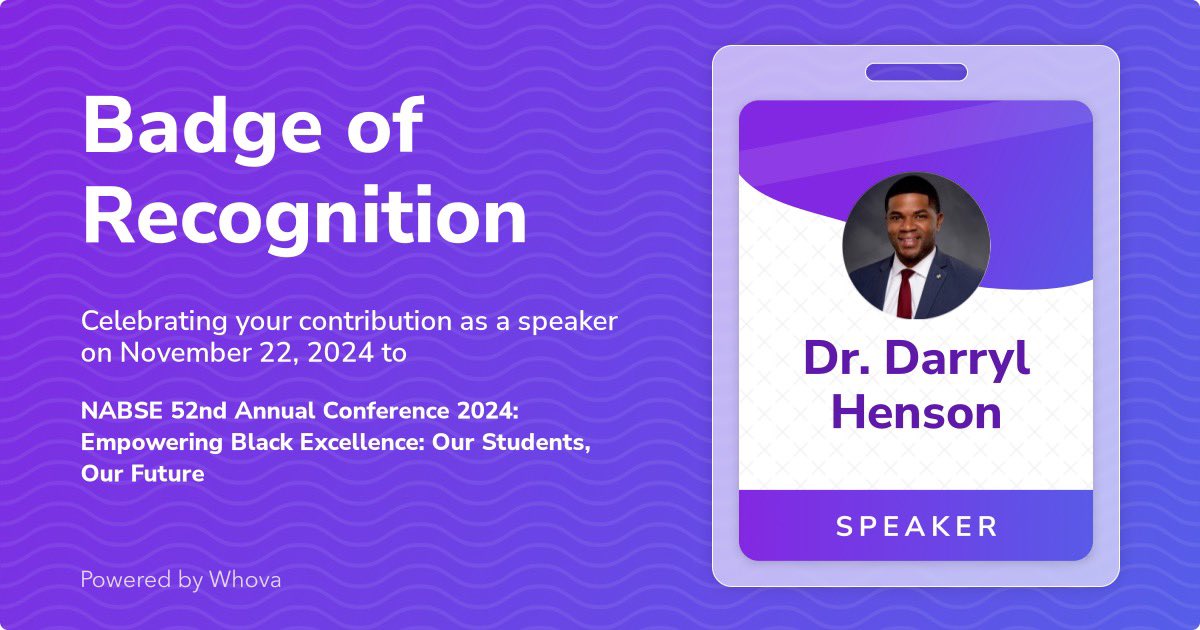 Badge of Recognition

Celebrating your contribution as a speaker on November 22, 2024 to

NABSE 52nd Annual Conference 2024: Empowering Black Excellence: Our Students, Our Future

Powered by Whova

Dr. Darryl Henson

SPEAKER